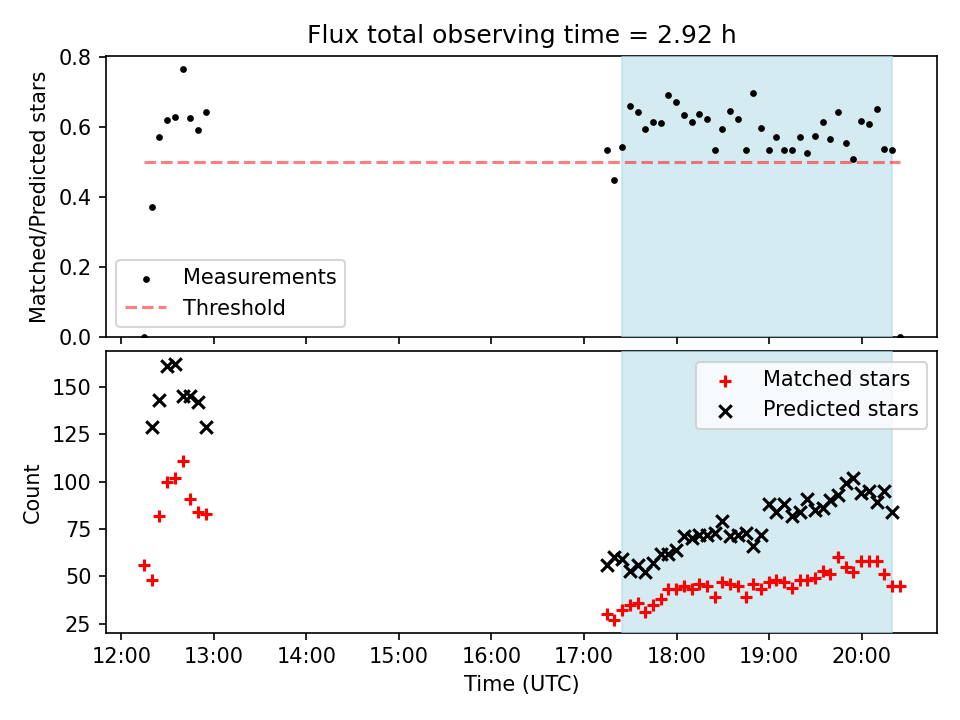 Flux total observing time = 2.92 h

Matched/Predicted stars

0.8
0.6
0.4
0.2
0.0

Measurements
Threshold

Count

150
125
100
75
50
25

Matched stars
Predicted stars

12:00 13:00 14:00 15:00 16:00 17:00 18:00 19:00 20:00

Time (UTC)